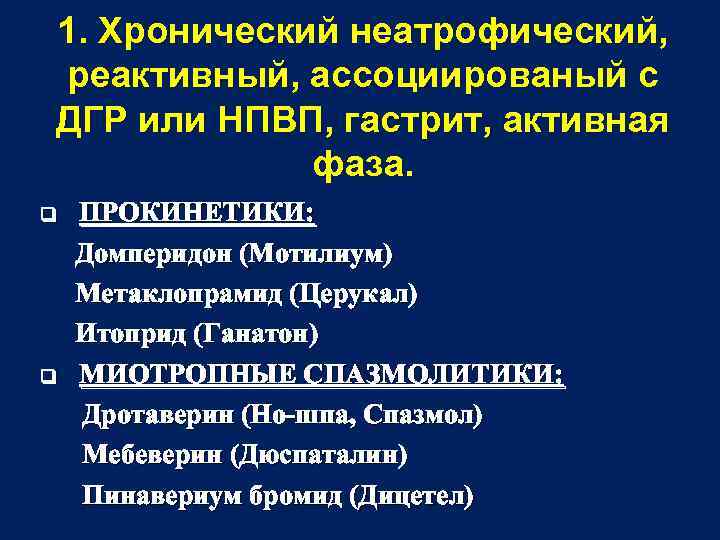 1. Хронический неатрофический, реактивный, ассоциированый с ДГР или НПВП, гастрит, активная фаза.

ПРОКИНЕТИКИ:
Домперидон (Мотилиум)
Метаклопрамид (Церукал)
Итоприд (Ганатон)

МИОТРОПНЫЕ СПАЗМОЛИТИКИ:
Дротаверин (Но-шпа, Спазмол)
Мебеверин (Дюспаталин)
Пинавериум бромид (Дицетел)